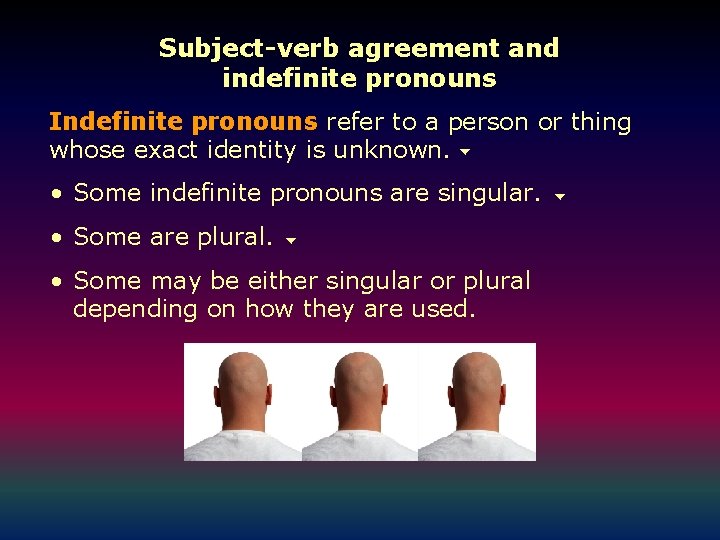 Subject-verb agreement and indefinite pronouns

Indefinite pronouns refer to a person or thing whose exact identity is unknown.

• Some indefinite pronouns are singular.

• Some are plural.

• Some may be either singular or plural depending on how they are used.